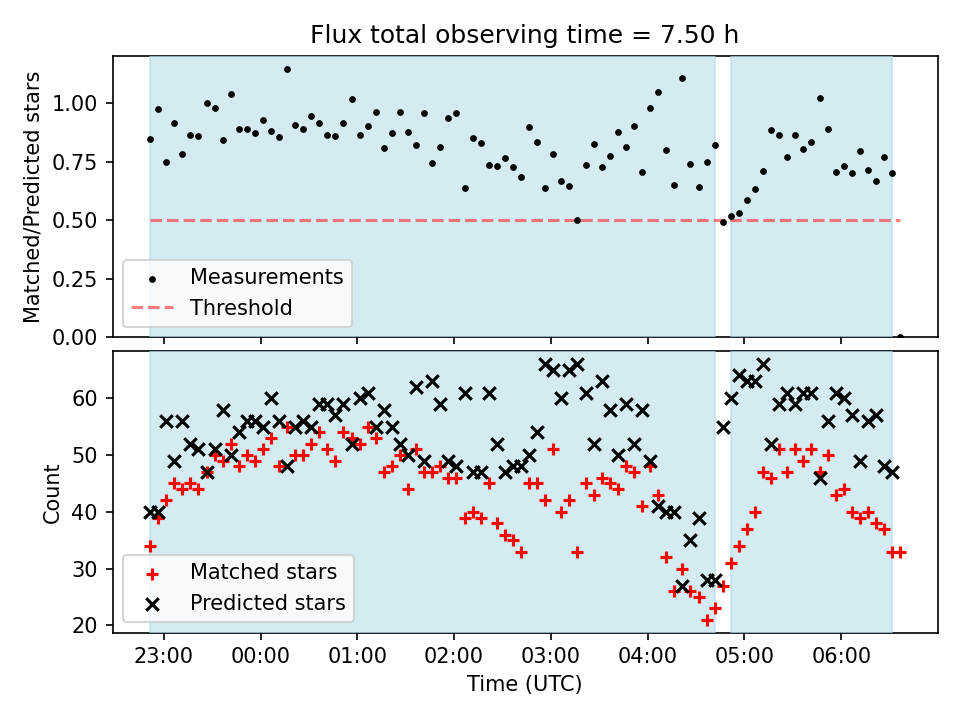 Flux total observing time = 7.50 h

Matched/Predicted stars

1.00
0.75
0.50
0.25
0.00

Measurements
Threshold

Count

60
50
40
30
20

Matched stars
Predicted stars

23:00
00:00
01:00
02:00
03:00
04:00
05:00
06:00

Time (UTC)